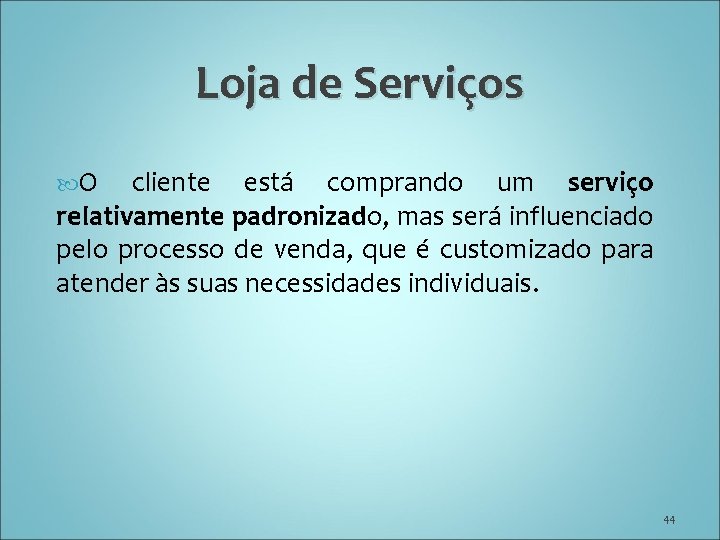 Loja de Serviços

O cliente está comprando um serviço relativamente padronizado, mas será influenciado pelo processo de venda, que é customizado para atender às suas necessidades individuais.

44